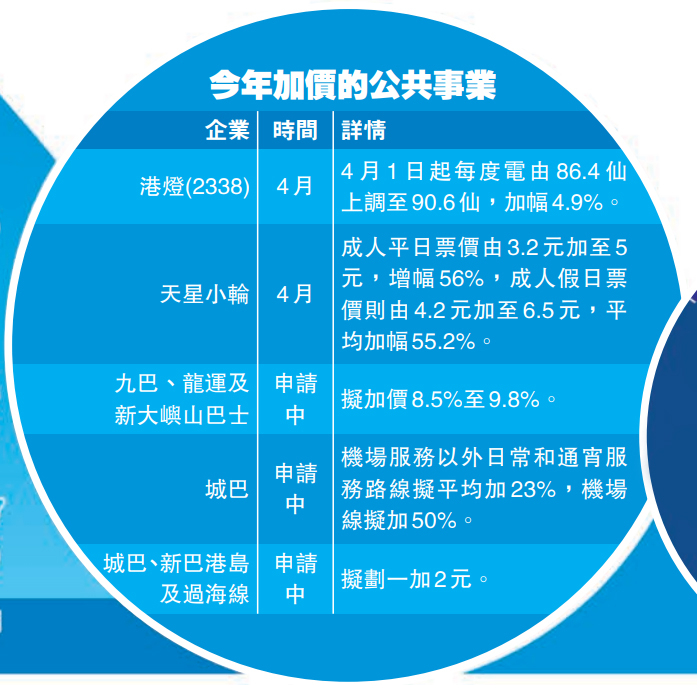 今年加價的公共事業

| 企業 | 時間 | 詳情 |
|---|---|---|
| 港燈(2338) | 4月 | 4月1日起每度電由86.4仙上調至90.6仙，加幅4.9%。 |
| 天星小輪 | 4月 | 成人平日票價由3.2元加至5元，增幅56%，成人假日票價則由4.2元加至6.5元，平均加幅55.2%。 |
| 九巴、龍運及新大嶼山巴士 | 申請中 | 擬加價8.5%至9.8%。 |
| 城巴 | 申請中 | 機場服務以外日常和通宵服務路線擬平均加23%，機場線擬加50%。 |
| 城巴、新巴港島及過海線 | 申請中 | 擬劃一加2元。 |